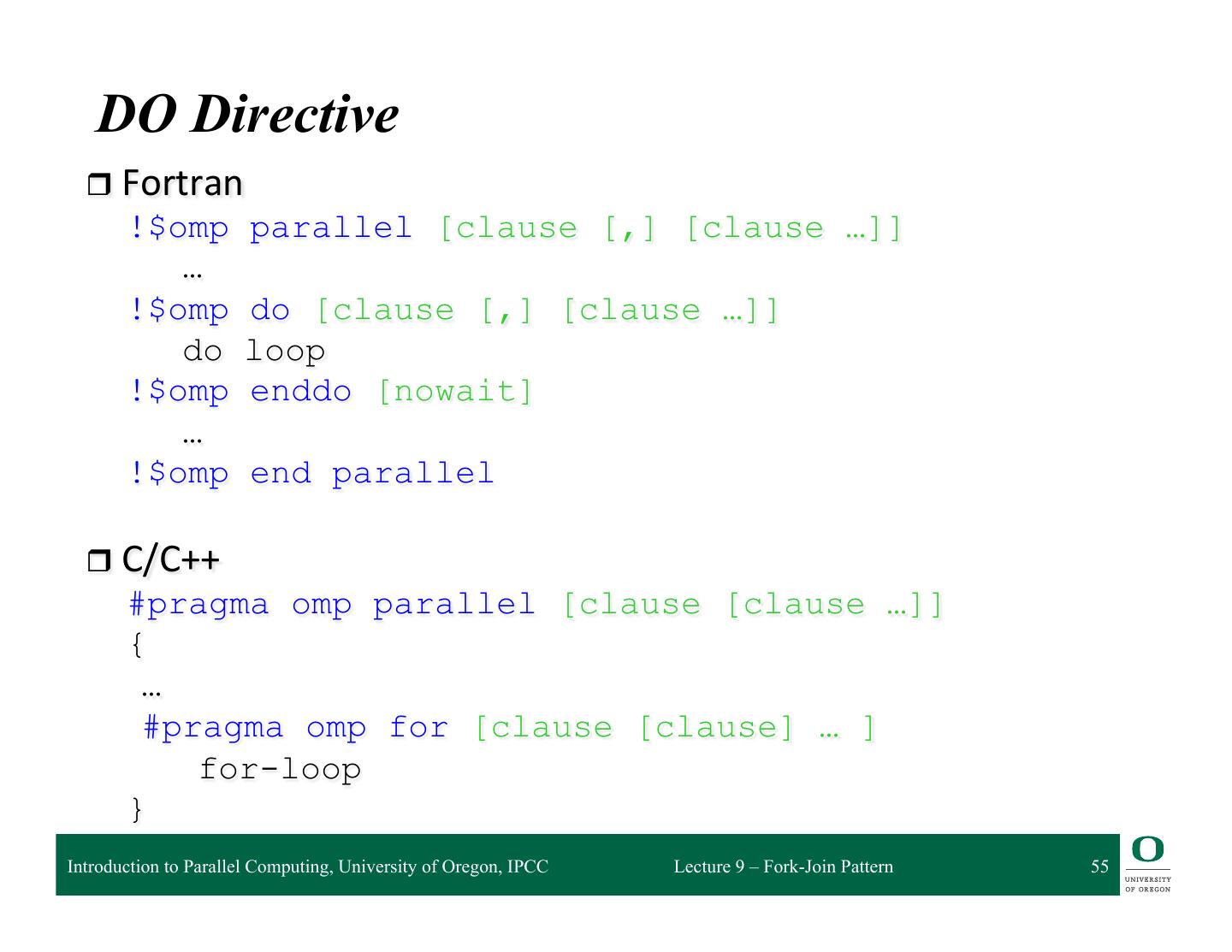 DO Directive

❒ Fortran

!$omp parallel [clause [,] [clause …]]
…
!$omp do [clause [,] [clause …]]
do loop
!$omp enddo [nowait]
…
!$omp end parallel

❒ C/C++

#pragma omp parallel [clause [clause …]]
{
…
#pragma omp for [clause [clause] … ]
for-loop
}

Introduction to Parallel Computing, University of Oregon, IPCC

Lecture 9 – Fork-Join Pattern

55

O
UNIVERSITY OF OREGON